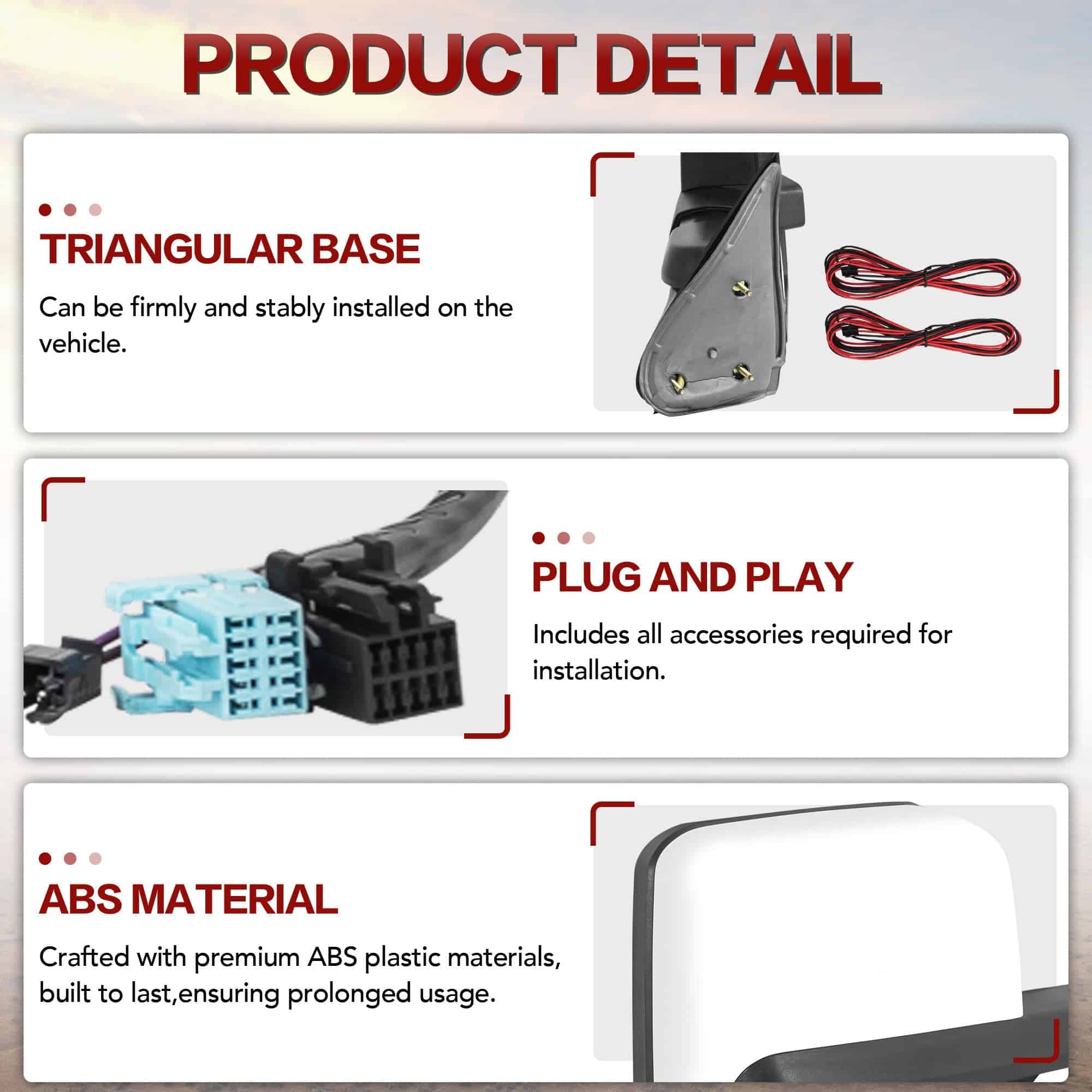 PRODUCT DETAIL

TRIANGULAR BASE

Can be firmly and stably installed on the vehicle.

PLUG AND PLAY

Includes all accessories required for installation.

ABS MATERIAL

Crafted with premium ABS plastic materials, built to last,ensuring prolonged usage.